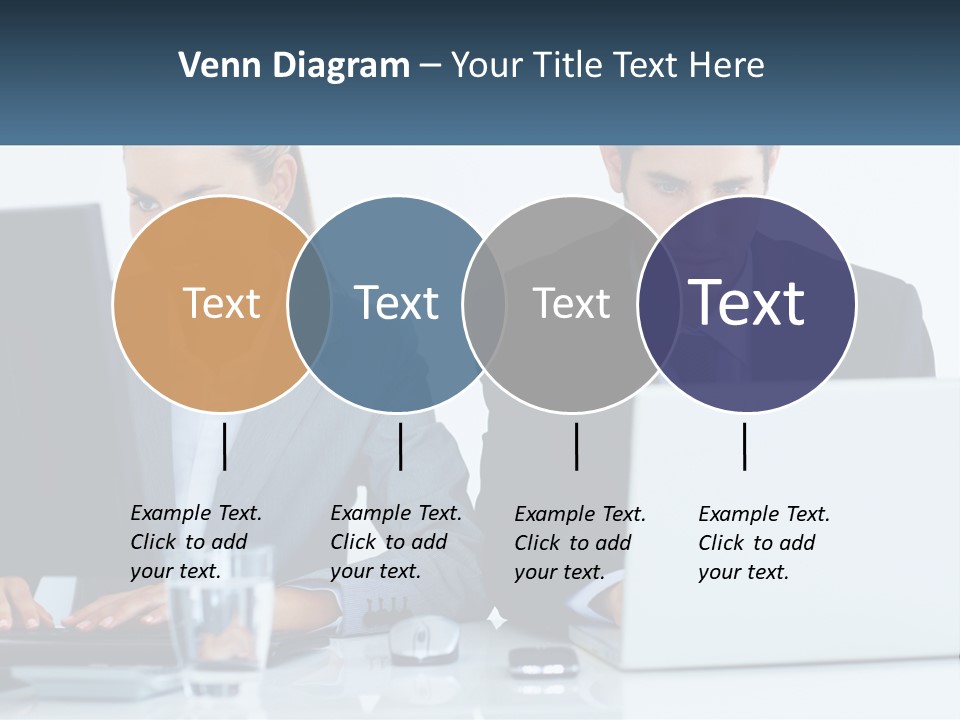 Venn Diagram – Your Title Text Here

Text

Text

Text

Text

Example Text. Click to add your text.

Example Text. Click to add your text.

Example Text. Click to add your text.

Example Text. Click to add your text.